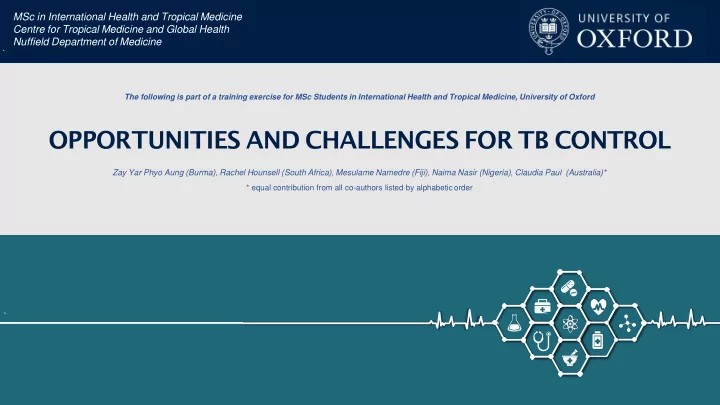 MSc in International Health and Tropical Medicine
Centre for Tropical Medicine and Global Health
Nuffield Department of Medicine

UNIVERSITY OF OXFORD

The following is part of a training exercise for MSc Students in International Health and Tropical Medicine, University of Oxford

OPPORTUNITIES AND CHALLENGES FOR TB CONTROL

Zay Yar Phyo Aung (Burma), Rachel Hounsell (South Africa), Mesulame Namedre (Fiji), Naima Nasir (Nigeria), Claudia Paul (Australia)*
* equal contribution from all co-authors listed by alphabetic order